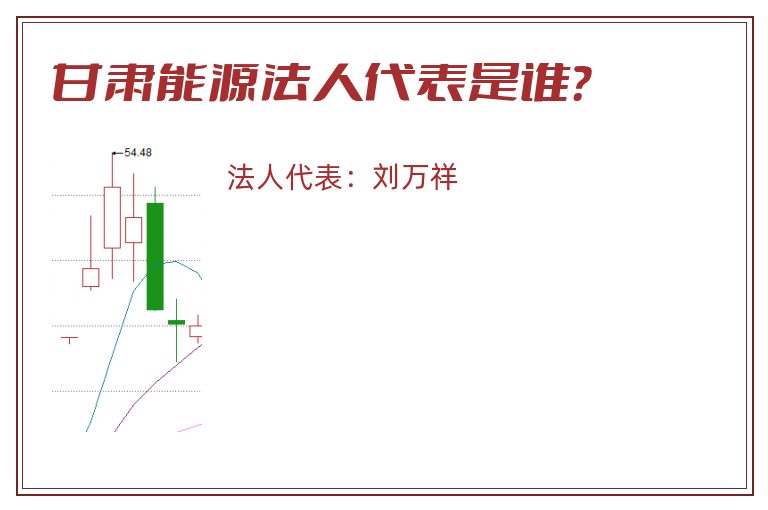 甘肃能源法人代表是谁?

54.48

法人代表：刘万祥